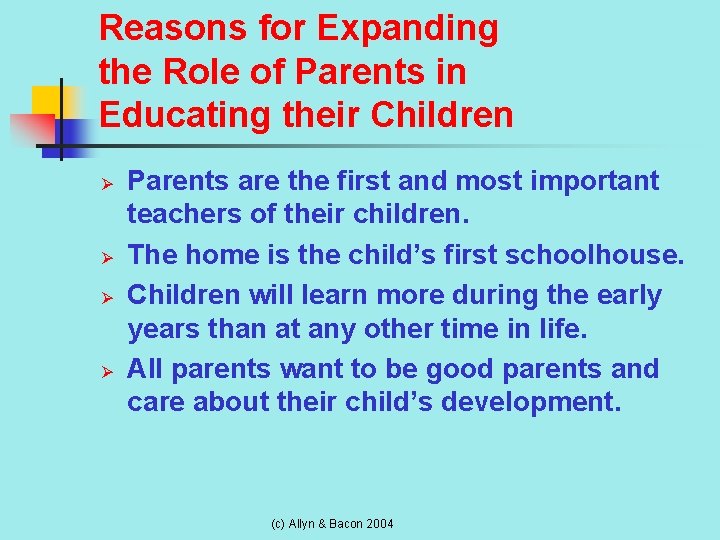 Reasons for Expanding the Role of Parents in Educating their Children

➢ Parents are the first and most important teachers of their children.

➢ The home is the child’s first schoolhouse.

➢ Children will learn more during the early years than at any other time in life.

➢ All parents want to be good parents and care about their child’s development.

(c) Allyn & Bacon 2004